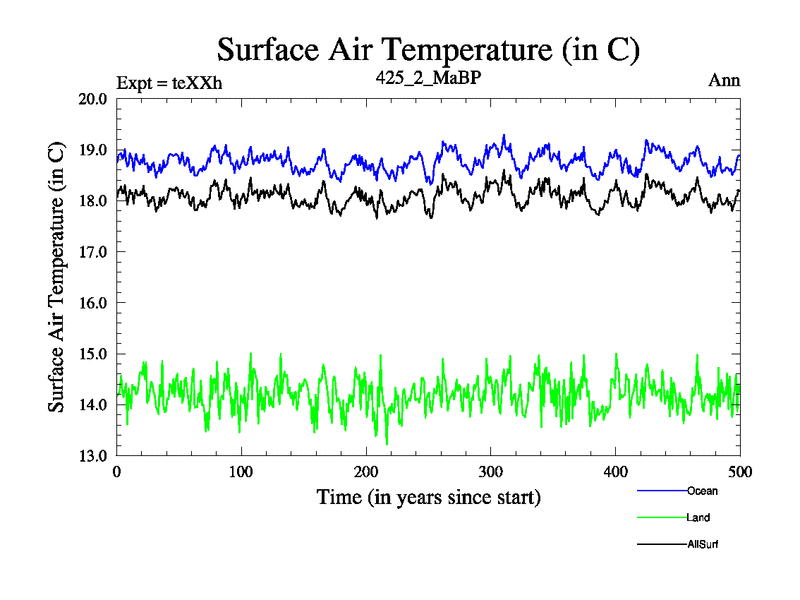 Surface Air Temperature (in C)

Expt = teXXh

425_2_MaBP

Ann

Surface Air Temperature (in C)

20.0
19.0
18.0
17.0
16.0
15.0
14.0
13.0

0
100
200
300
400
500

Time (in years since start)

Ocean
Land
AllSurf